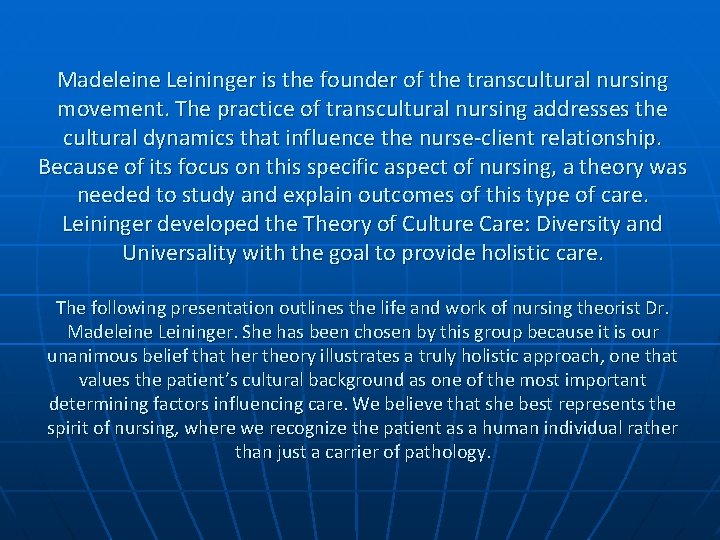 Madeleine Leininger is the founder of the transcultural nursing movement. The practice of transcultural nursing addresses the cultural dynamics that influence the nurse-client relationship. Because of its focus on this specific aspect of nursing, a theory was needed to study and explain outcomes of this type of care. Leininger developed the Theory of Culture Care: Diversity and Universality with the goal to provide holistic care.

The following presentation outlines the life and work of nursing theorist Dr. Madeleine Leininger. She has been chosen by this group because it is our unanimous belief that her theory illustrates a truly holistic approach, one that values the patient's cultural background as one of the most important determining factors influencing care. We believe that she best represents the spirit of nursing, where we recognize the patient as a human individual rather than just a carrier of pathology.